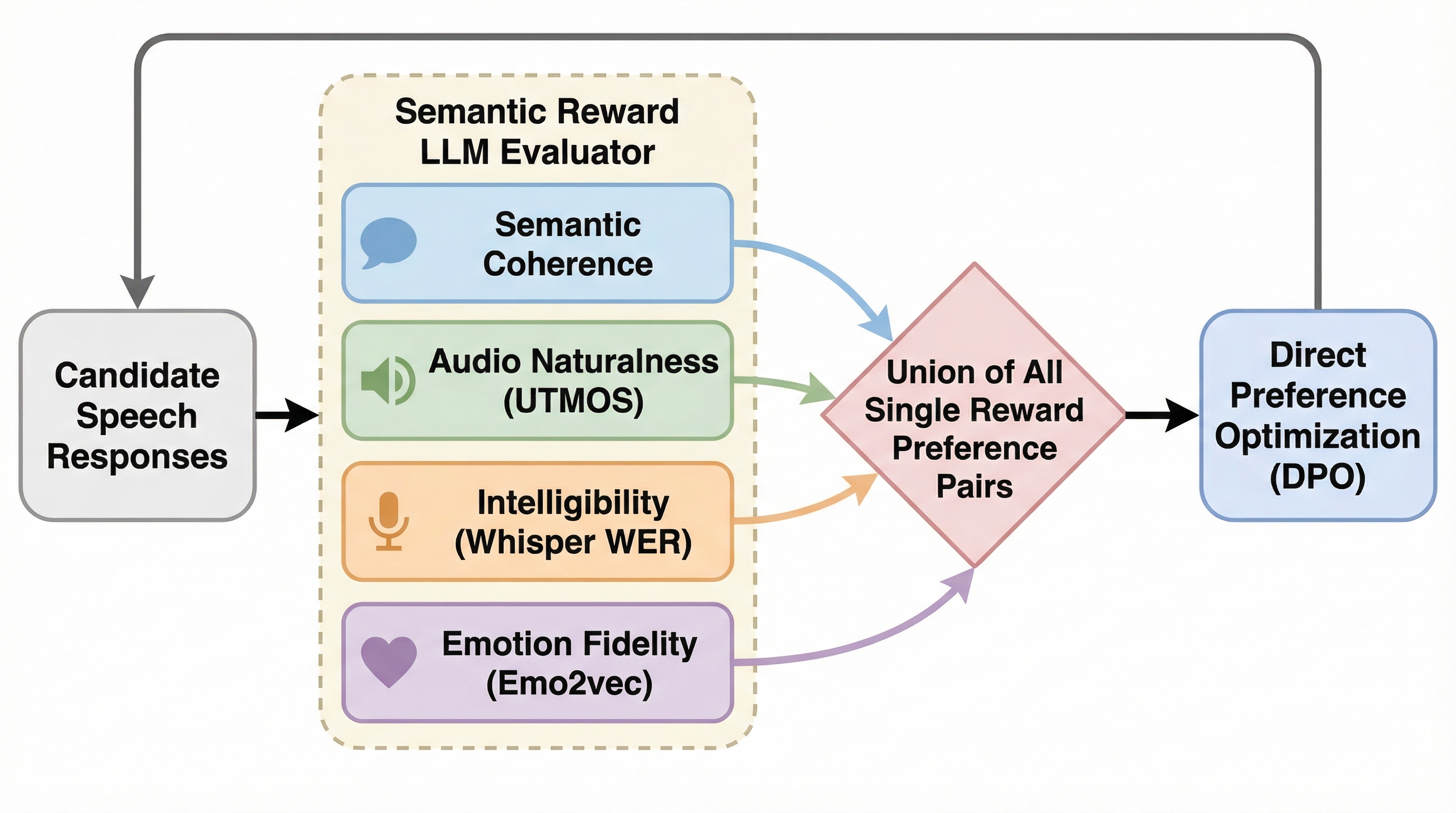 Candidate Speech Responses

Semantic Reward LLM Evaluator

Semantic Coherence

Audio Naturalness (UTMOS)

Intelligibility (Whisper WER)

Emotion Fidelity (Emo2vec)

Union of All Single Reward Preference Pairs

Direct Preference Optimization (DPO)